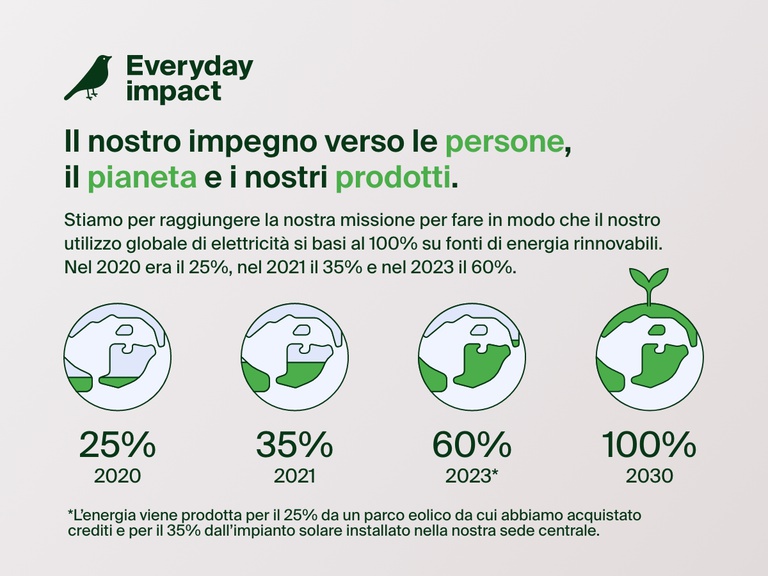 Everyday impact

Il nostro impegno verso le persone, il pianeta e i nostri prodotti.

Stiamo per raggiungere la nostra missione per fare in modo che il nostro utilizzo globale di elettricità si basi al 100% su fonti di energia rinnovabili. Nel 2020 era il 25%, nel 2021 il 35% e nel 2023 il 60%.

25%
2020

35%
2021

60%
2023*

100%
2030

*L'energia viene prodotta per il 25% da un parco eolico da cui abbiamo acquistato crediti e per il 35% dall'impianto solare installato nella nostra sede centrale.